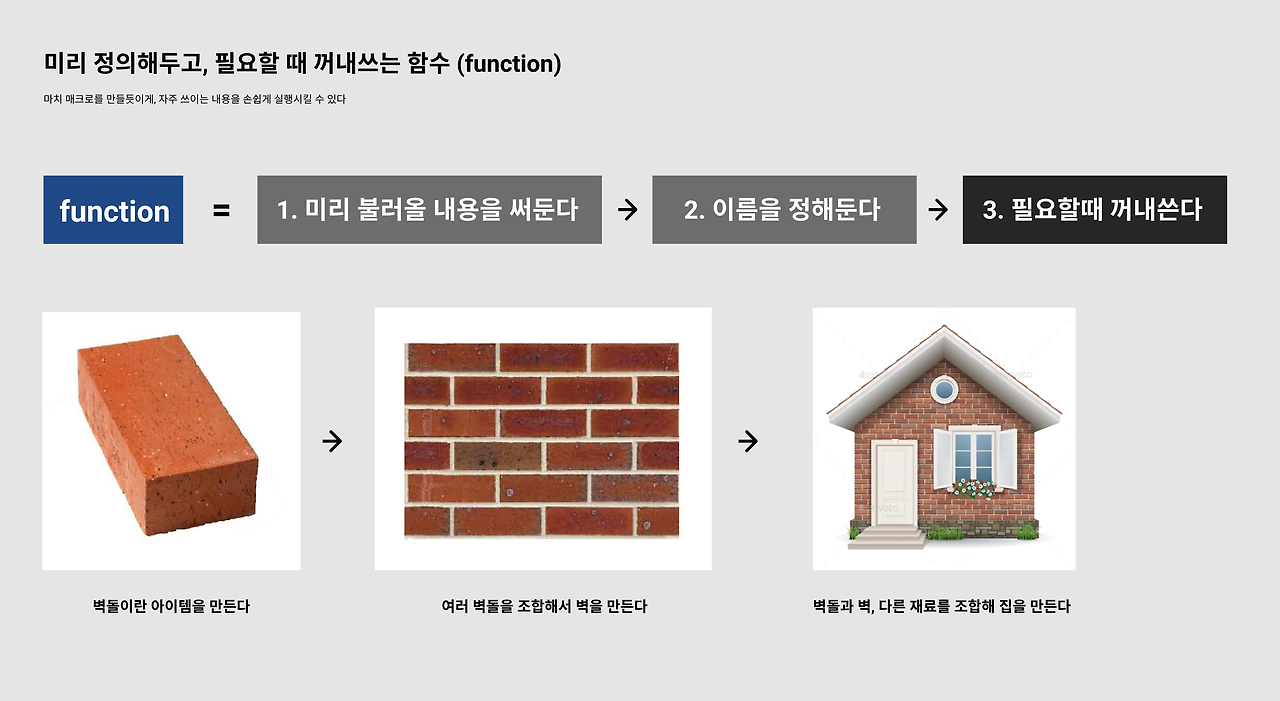 미리 정의해두고, 필요할 때 꺼내쓰는 함수 (function)

마치 매크로를 만들듯이게, 자주 쓰이는 내용을 손쉽게 실행시킬 수 있다

function = 1. 미리 불러올 내용을 써둔다 → 2. 이름을 정해둔다 → 3. 필요할때 꺼내쓴다

→ →

벽돌이란 아이템을 만든다

여러 벽돌을 조합해서 벽을 만든다

벽돌과 벽, 다른 재료를 조합해 집을 만든다